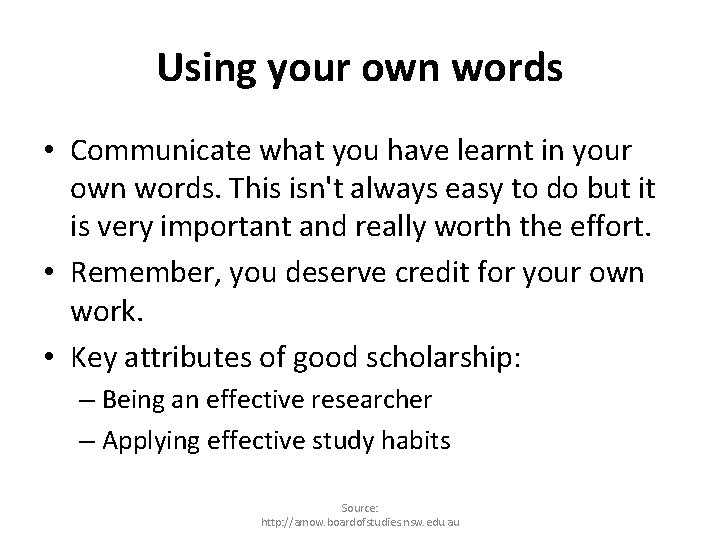 Using your own words

• Communicate what you have learnt in your own words. This isn't always easy to do but it is very important and really worth the effort.

• Remember, you deserve credit for your own work.

• Key attributes of good scholarship:
– Being an effective researcher
– Applying effective study habits

Source:
http://amow.boardofstudies.nsw.edu.au